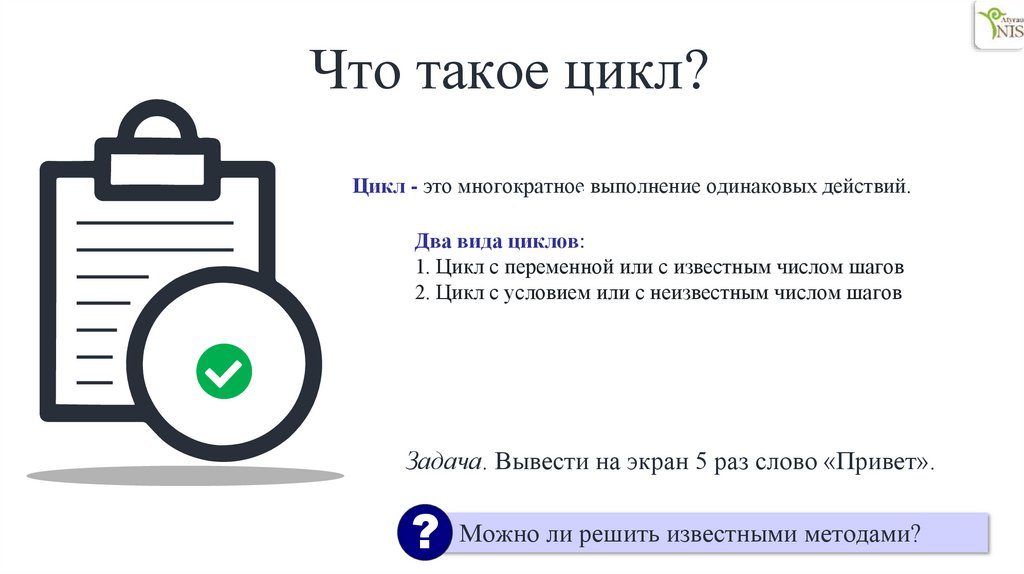 Atyrau NIS

Что такое цикл?

Цикл - это многократное выполнение одинаковых действий.

Два вида циклов:
1. Цикл с переменной или с известным числом шагов
2. Цикл с условием или с неизвестным числом шагов

Задача. Вывести на экран 5 раз слово «Привет».

?

Можно ли решить известными методами?